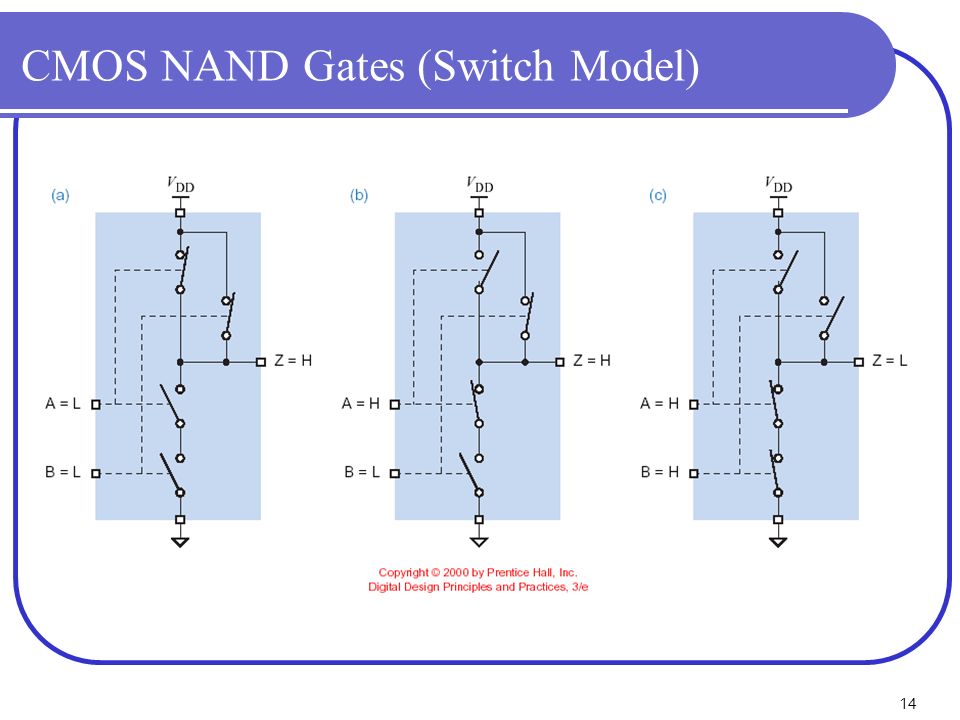 CMOS NAND Gates (Switch Model)

(a)

$V_{DD}$

Z = H

A = L

B = L

(b)

$V_{DD}$

Z = H

A = H

B = L

(c)

$V_{DD}$

Z = L

A = H

B = H

Copyright © 2000 by Prentice Hall, Inc.
Digital Design Principles and Practices, 3/e

14